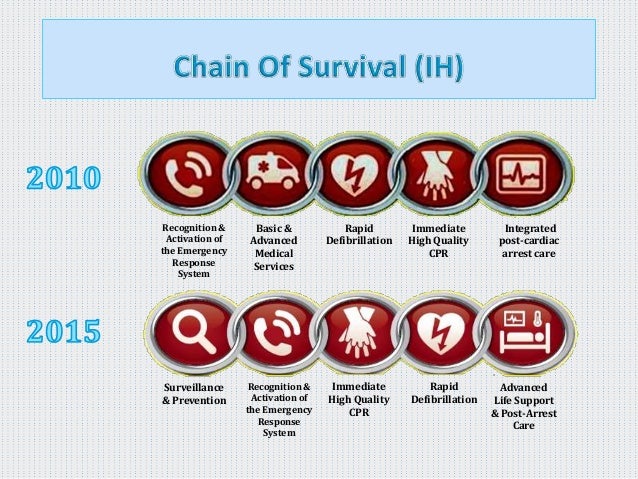 Chain Of Survival (IH)

2010

Recognition & Activation of the Emergency Response System

Basic & Advanced Medical Services

Rapid Defibrillation

Immediate High Quality CPR

Integrated post-cardiac arrest care

2015

Surveillance & Prevention

Recognition & Activation of the Emergency Response System

Immediate High Quality CPR

Rapid Defibrillation

Advanced Life Support & Post-Arrest Care